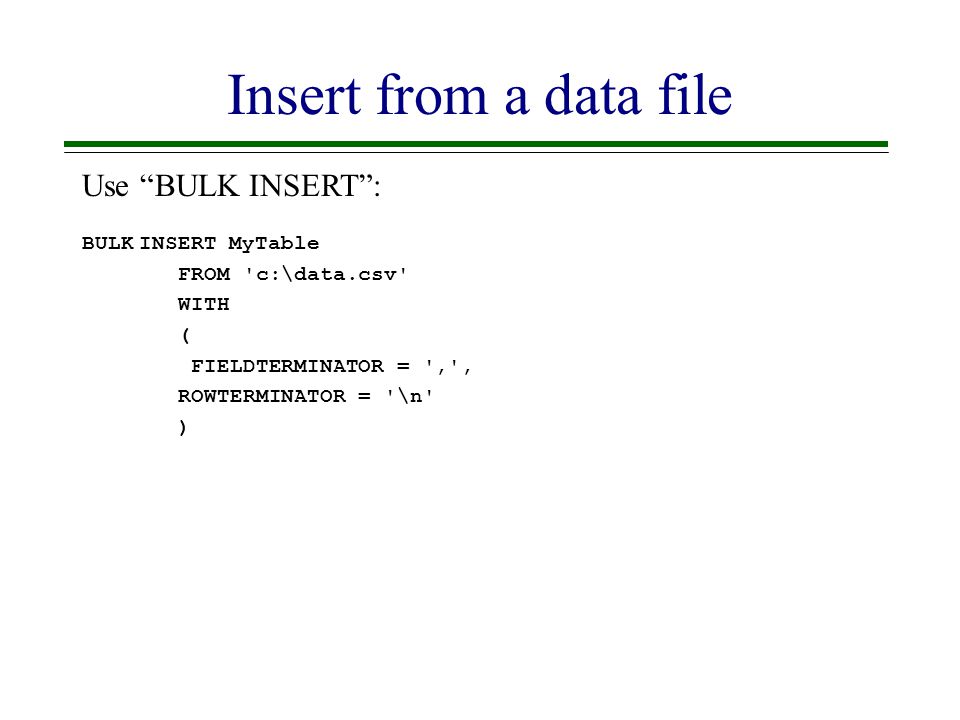 Insert from a data file

Use “BULK INSERT”:

BULK INSERT MyTable
FROM 'c:\data.csv'
WITH
(
FIELDTERMINATOR = ',',
ROWTERMINATOR = '\n'
)